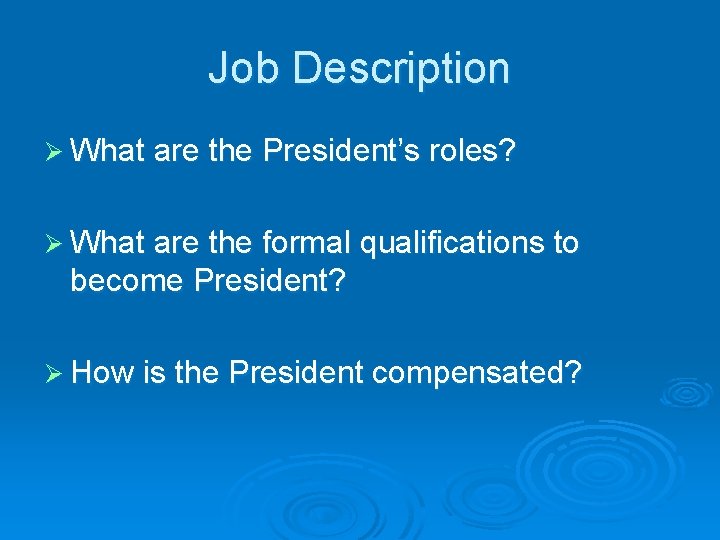 Job Description

➢ What are the President’s roles?

➢ What are the formal qualifications to become President?

➢ How is the President compensated?